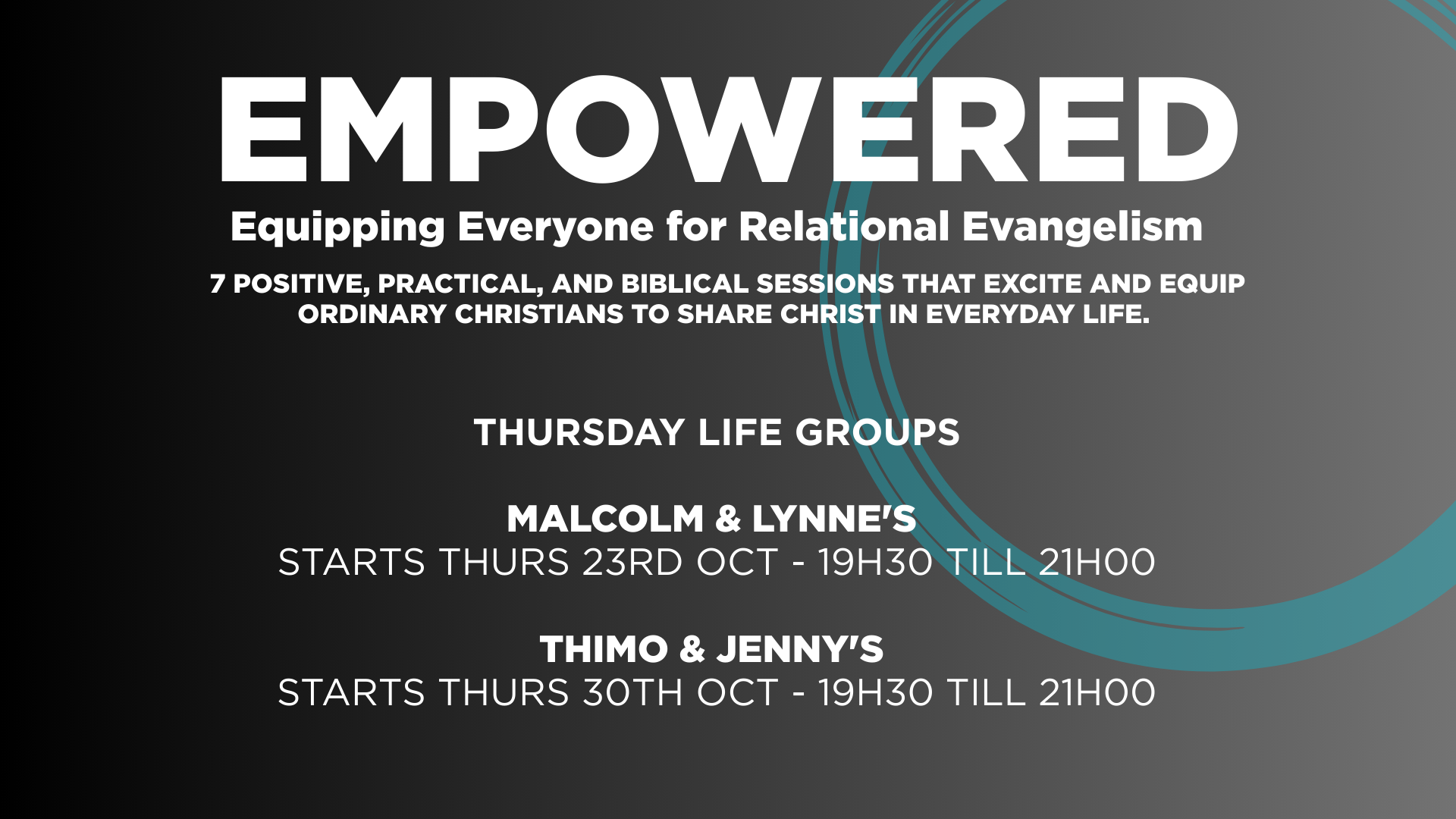 EMPOWERED

Equipping Everyone for Relational Evangelism

7 POSITIVE, PRACTICAL, AND BIBLICAL SESSIONS THAT EXCITE AND EQUIP ORDINARY CHRISTIANS TO SHARE CHRIST IN EVERYDAY LIFE.

THURSDAY LIFE GROUPS

MALCOLM & LYNNE'S
STARTS THURS 23RD OCT - 19H30 TILL 21H00

THIMO & JENNY'S
STARTS THURS 30TH OCT - 19H30 TILL 21H00